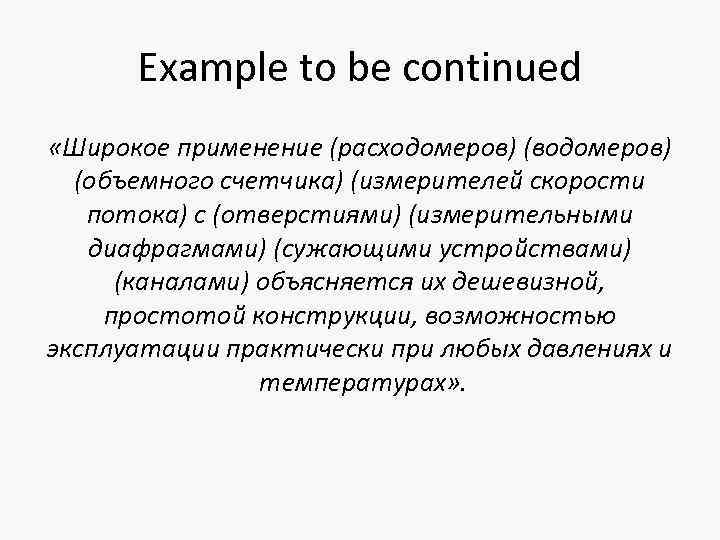 Example to be continued

«Широкое применение (расходомеров) (водомеров) (объемного счетчика) (измерителей скорости потока) с (отверстиями) (измерительными диафрагмами) (сужающими устройствами) (каналами) объясняется их дешевизной, простотой конструкции, возможностью эксплуатации практически при любых давлениях и температурах».